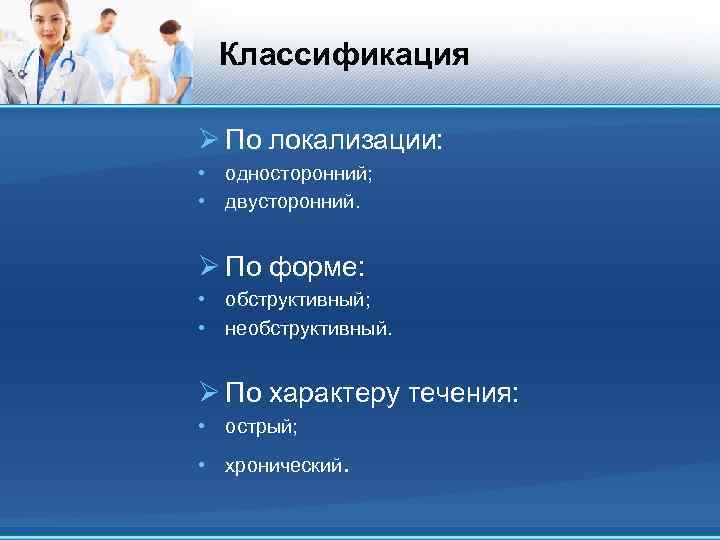 Классификация

➢ По локализации:
• односторонний;
• двусторонний.

➢ По форме:
• обструктивный;
• необструктивный.

➢ По характеру течения:
• острый;
• хронический.